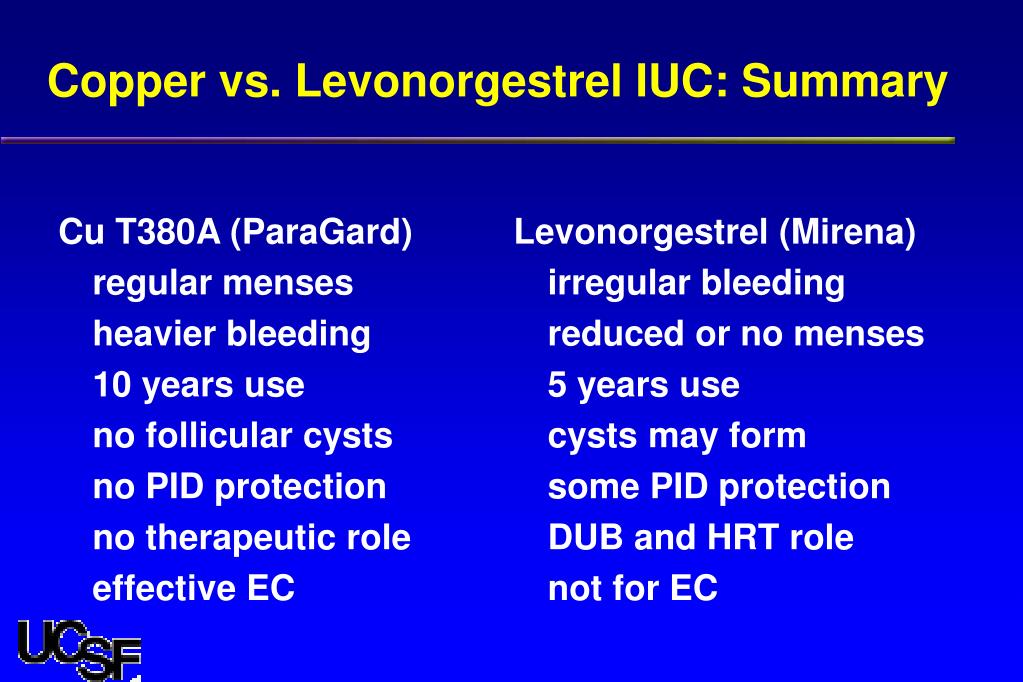 Copper vs. Levonorgestrel IUC: Summary

Cu T380A (ParaGard)
regular menses
heavier bleeding
10 years use
no follicular cysts
no PID protection
no therapeutic role
effective EC

Levonorgestrel (Mirena)
irregular bleeding
reduced or no menses
5 years use
cysts may form
some PID protection
DUB and HRT role
not for EC

UCSF